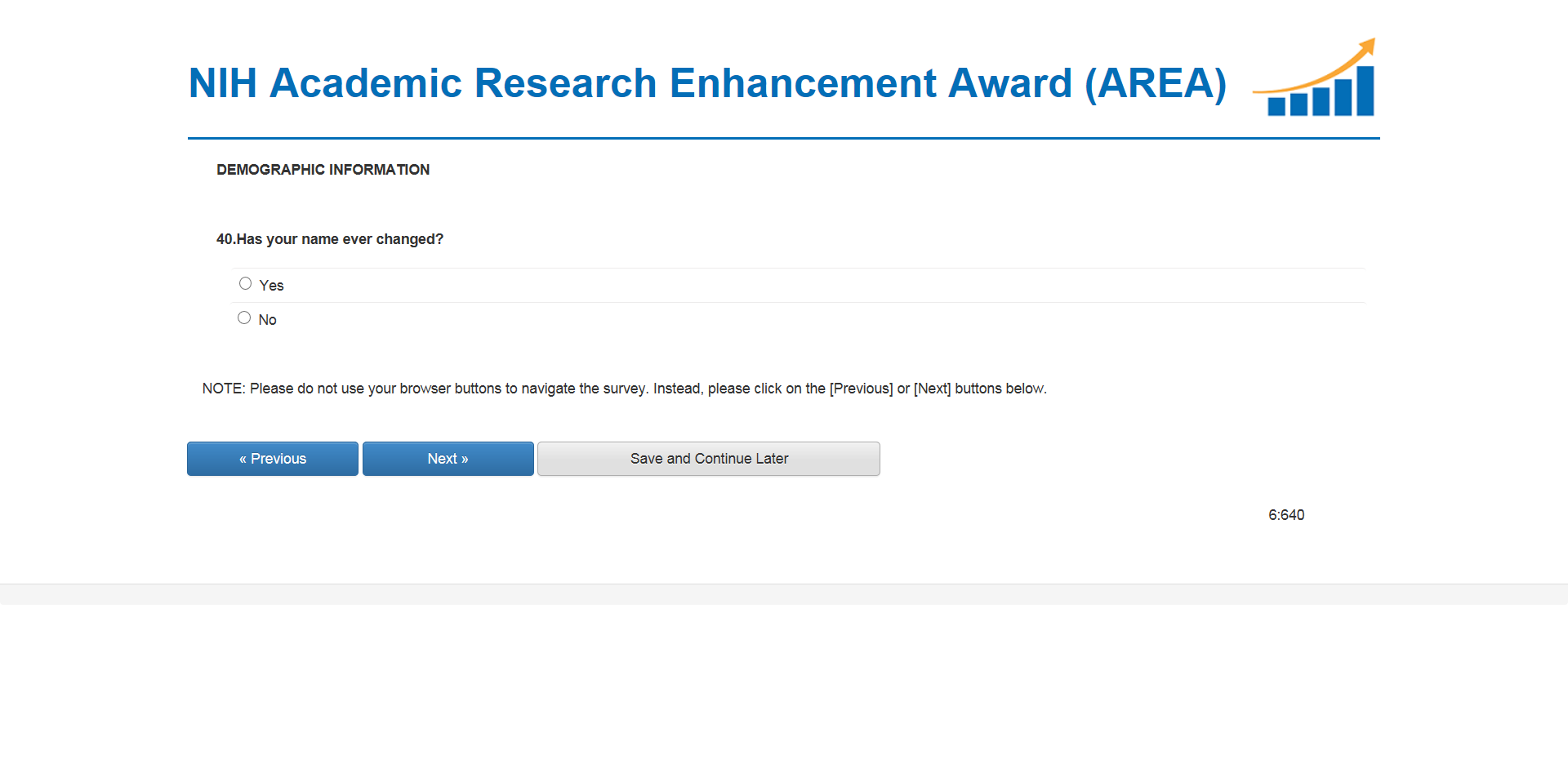 NIH Academic Research Enhancement Award (AREA)

DEMOGRAPHIC INFORMATION

40.Has your name ever changed?

Yes

No

NOTE: Please do not use your browser buttons to navigate the survey. Instead, please click on the [Previous] or [Next] buttons below.

« Previous

Next »

Save and Continue Later

6:640